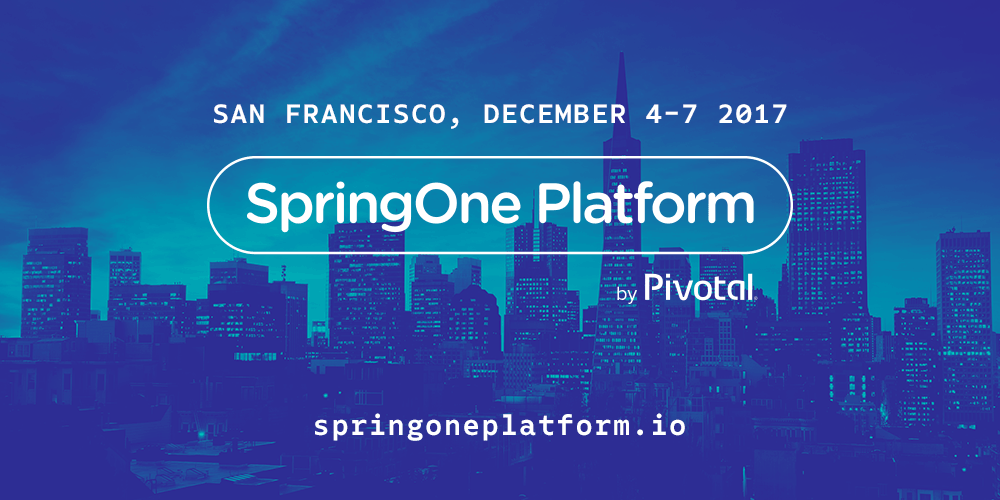 SAN FRANCISCO, DECEMBER 4-7 2017

SpringOne Platform

by Pivotal

springoneplatform.io